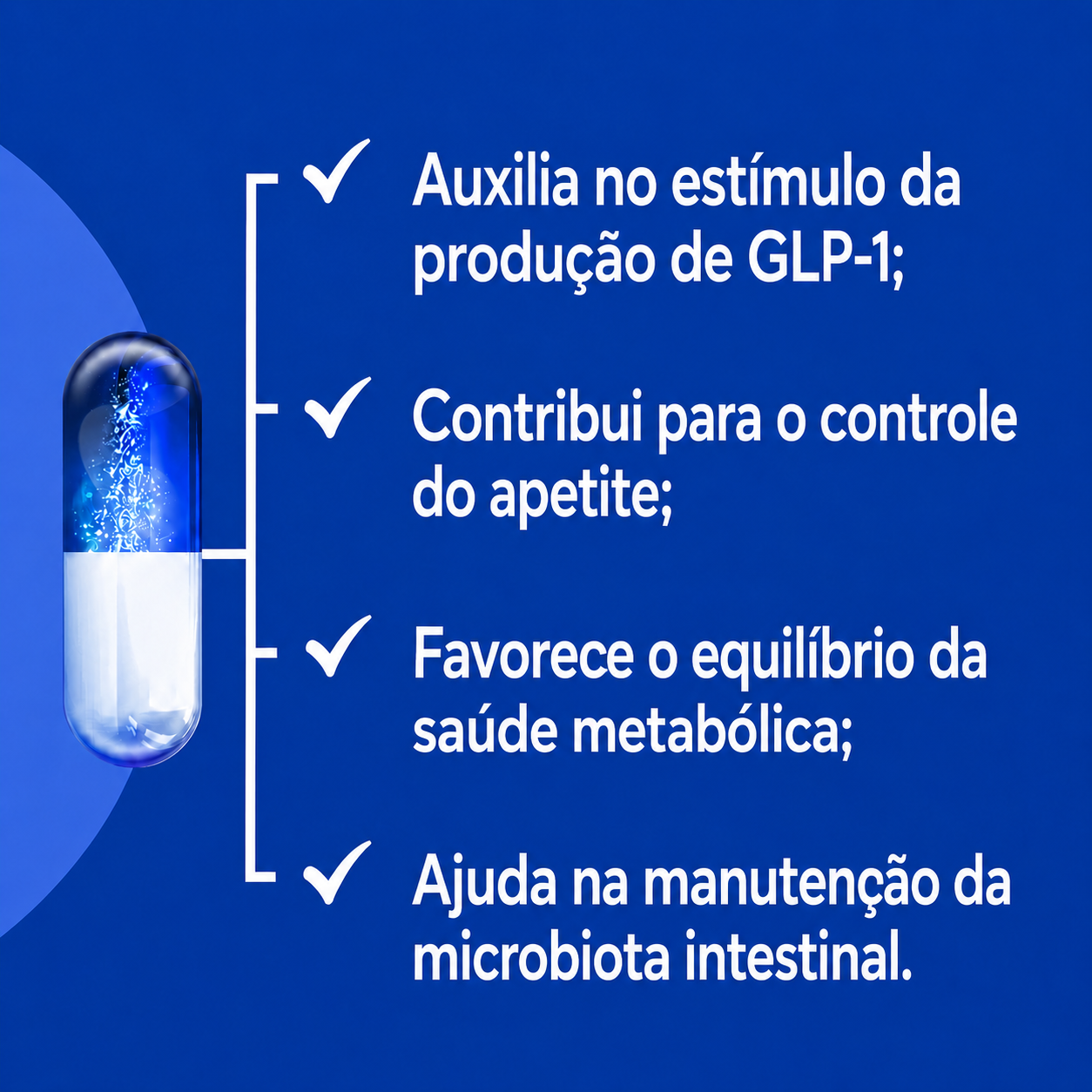 ✓ Auxilia no estímulo da produção de GLP-1;

✓ Contribui para o controle do apetite;

✓ Favorece o equilíbrio da saúde metabólica;

✓ Ajuda na manutenção da microbiota intestinal.